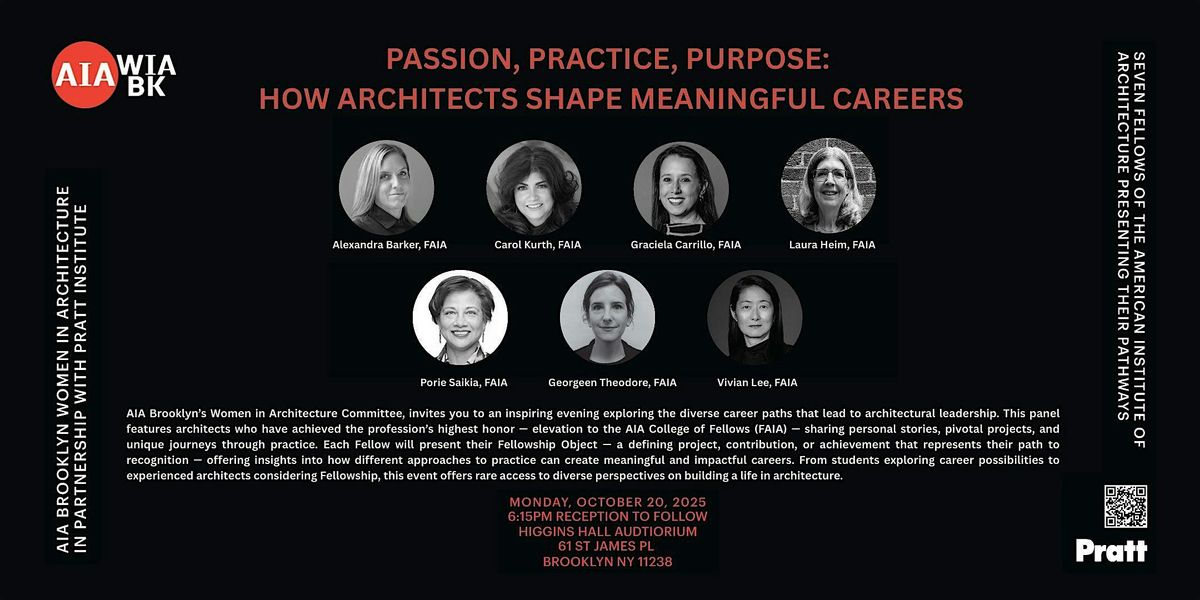 AIA WIA BK

PASSION, PRACTICE, PURPOSE:
HOW ARCHITECTS SHAPE MEANINGFUL CAREERS

AIA BROOKLYN WOMEN IN ARCHITECTURE IN PARTNERSHIP WITH PRATT INSTITUTE

Alexandra Barker, FAIA
Carol Kurth, FAIA
Graciela Carrillo, FAIA
Laura Heim, FAIA
Porie Saikia, FAIA
Georgeen Theodore, FAIA
Vivian Lee, FAIA

AIA Brooklyn's Women in Architecture Committee, invites you to an inspiring evening exploring the diverse career paths that lead to architectural leadership. This panel features architects who have achieved the profession's highest honor — elevation to the AIA College of Fellows (FAIA) — sharing personal stories, pivotal projects, and unique journeys through practice. Each Fellow will present their Fellowship Object — a defining project, contribution, or achievement that represents their path to recognition — offering insights into how different approaches to practice can create meaningful and impactful careers. From students exploring career possibilities to experienced architects considering Fellowship, this event offers rare access to diverse perspectives on building a life in architecture.

MONDAY, OCTOBER 20, 2025
6:15PM RECEPTION TO FOLLOW
HIGGINS HALL AUDTIORIUM
61 ST JAMES PL
BROOKLYN NY 11238

SEVEN FELLOWS OF THE AMERICAN INSTITUTE OF ARCHITECTURE PRESENTING THEIR PATHWAYS

Pratt